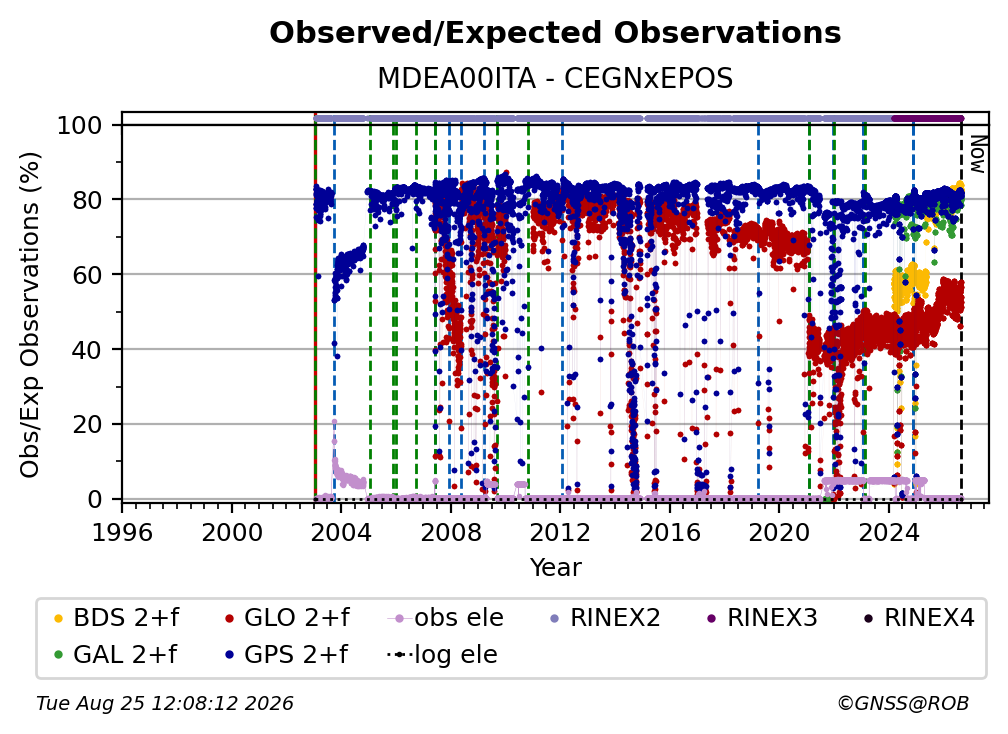 Observed/Expected Observations
MDEA00ITA - CEGNxEPOS

Obs/Exp Observations (%)
100
80
60
40
20
0
Now
1996 2000 2004 2008 2012 2016 2020 2024
Year

BDS 2+f
GLO 2+f
obs ele
RINEX2
RINEX3
RINEX4
GAL 2+f
GPS 2+f
log ele

Tue Aug 25 12:08:12 2026
©GNSS@ROB